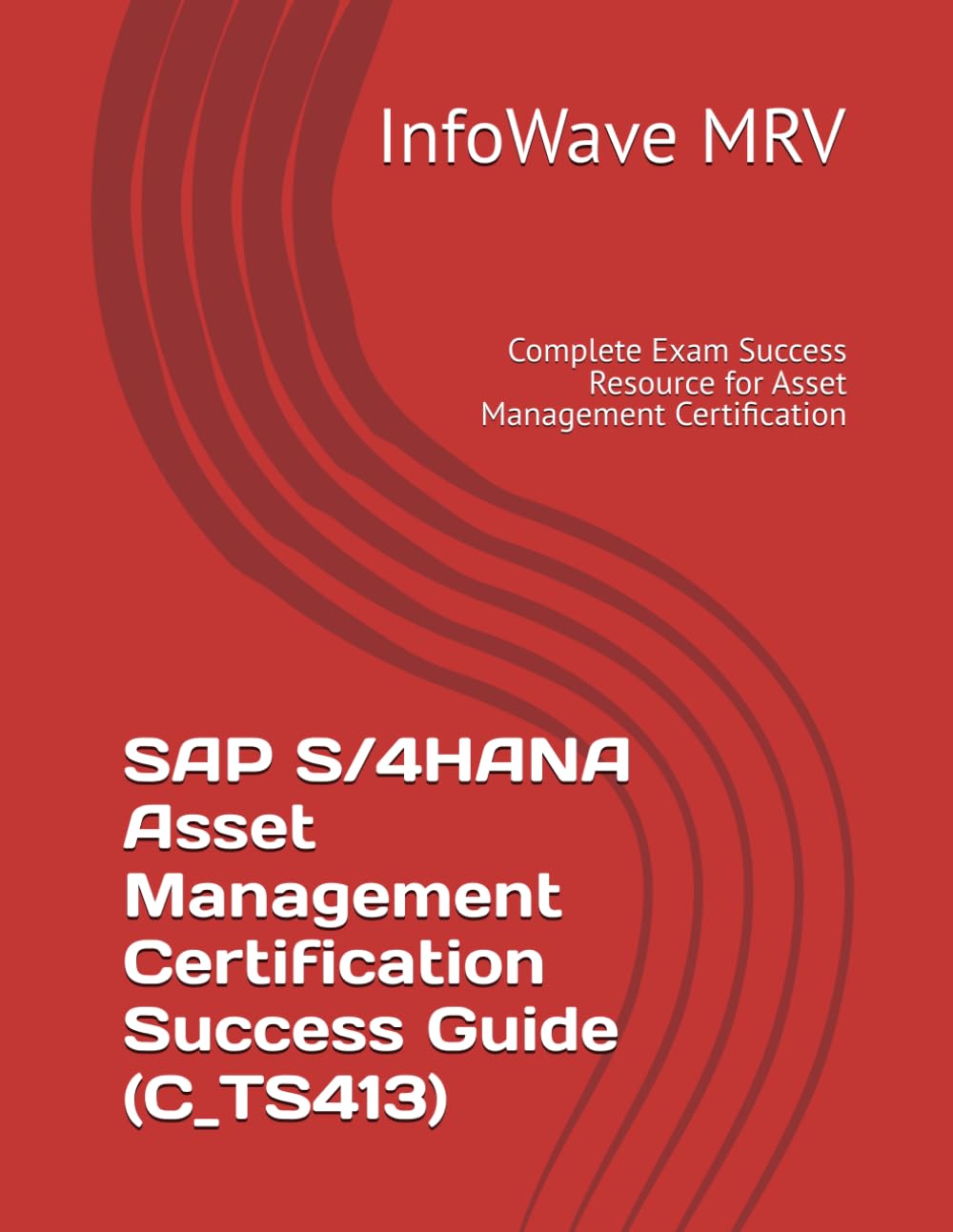 InfoWave MRV

Complete Exam Success Resource for Asset Management Certification

SAP S/4HANA Asset Management Certification Success Guide (C_TS413)